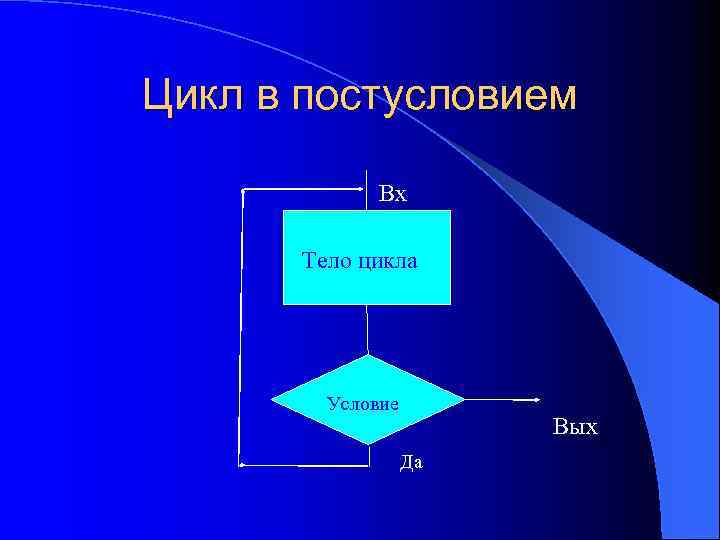 Цикл в постусловием

Вх

Тело цикла

Условие

Вых

Да